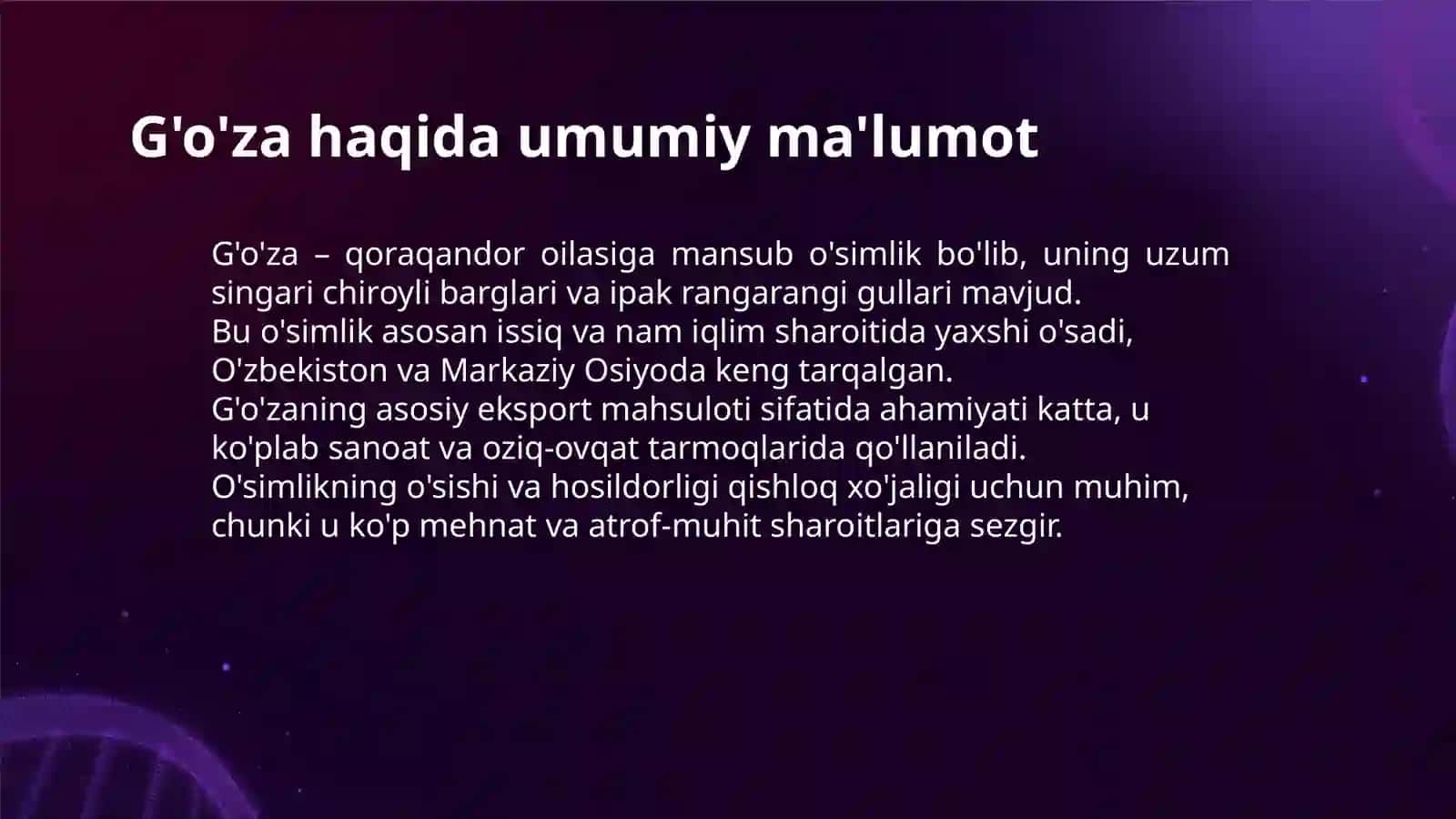 G'o'za haqida umumiy ma'lumot

G'o'za – qoraqandor oilasiga mansub o'simlik bo'lib, uning uzum singari chiroyli barglari va ipak rangarangi gullari mavjud.
Bu o'simlik asosan issiq va nam iqlim sharoitida yaxshi o'sadi, O'zbekiston va Markaziy Osiyoda keng tarqalgan.
G'o'zaning asosiy eksport mahsuloti sifatida ahamiyati katta, u ko'plab sanoat va oziq-ovqat tarmoqlarida qo'llaniladi.
O'simlikning o'sishi va hosildorligi qishloq xo'jaligi uchun muhim, chunki u ko'p mehnat va atrof-muhit sharoitlariga sezgir.